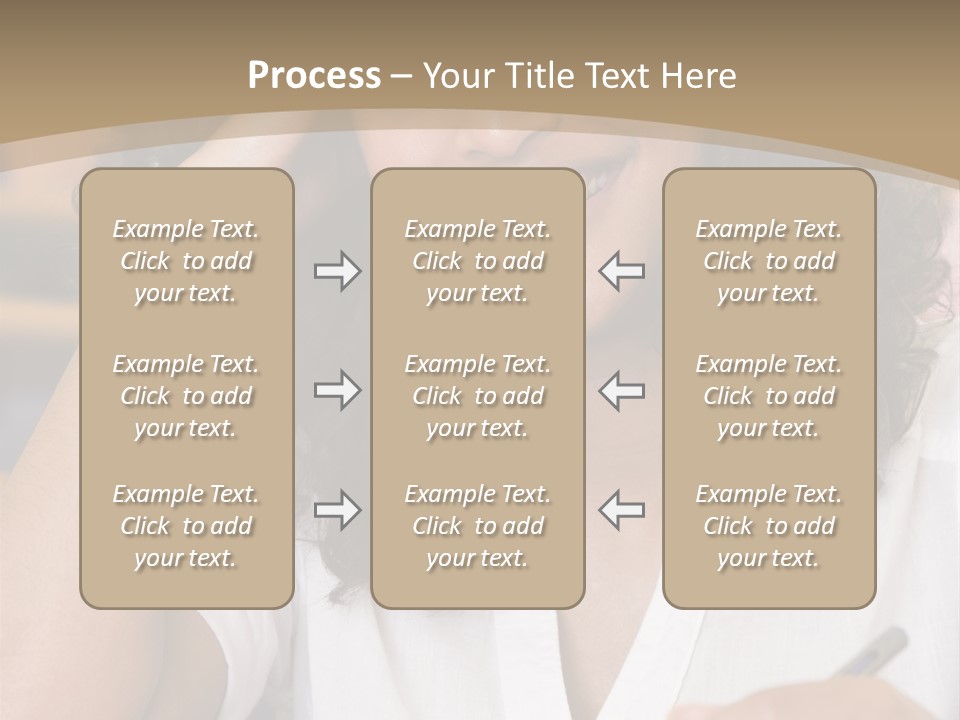 Process – Your Title Text Here

Example Text. Click to add your text.

Example Text. Click to add your text.

Example Text. Click to add your text.

Example Text. Click to add your text.

Example Text. Click to add your text.

Example Text. Click to add your text.

Example Text. Click to add your text.

Example Text. Click to add your text.

Example Text. Click to add your text.